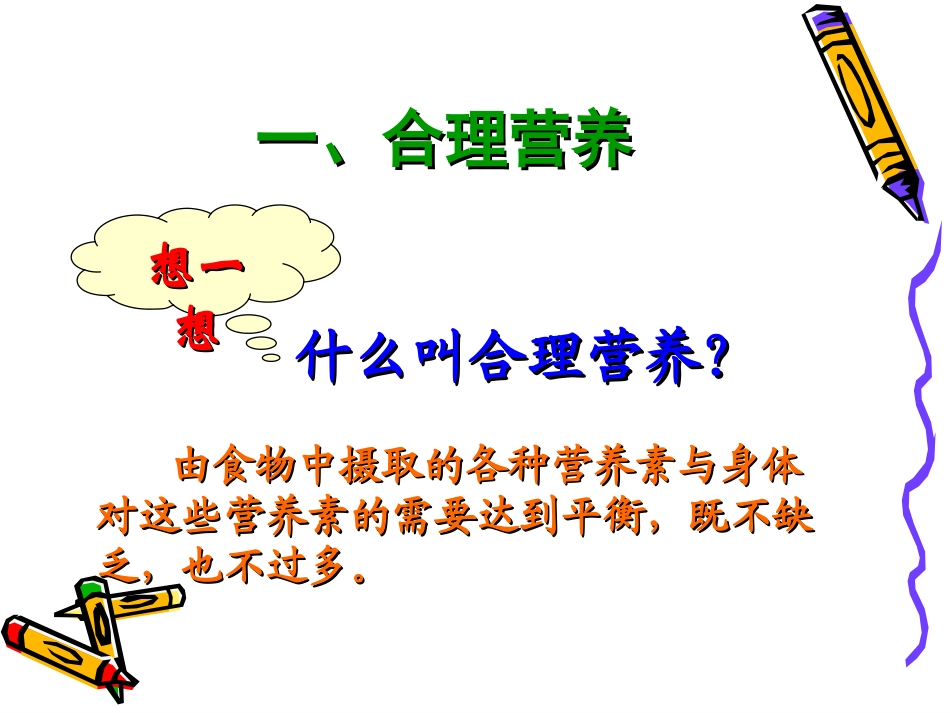 一、合理营养

想一想

什么叫合理营养？

由食物中摄取的各种营养素与身体对这些营养素的需要达到平衡，既不缺乏，也不过多。